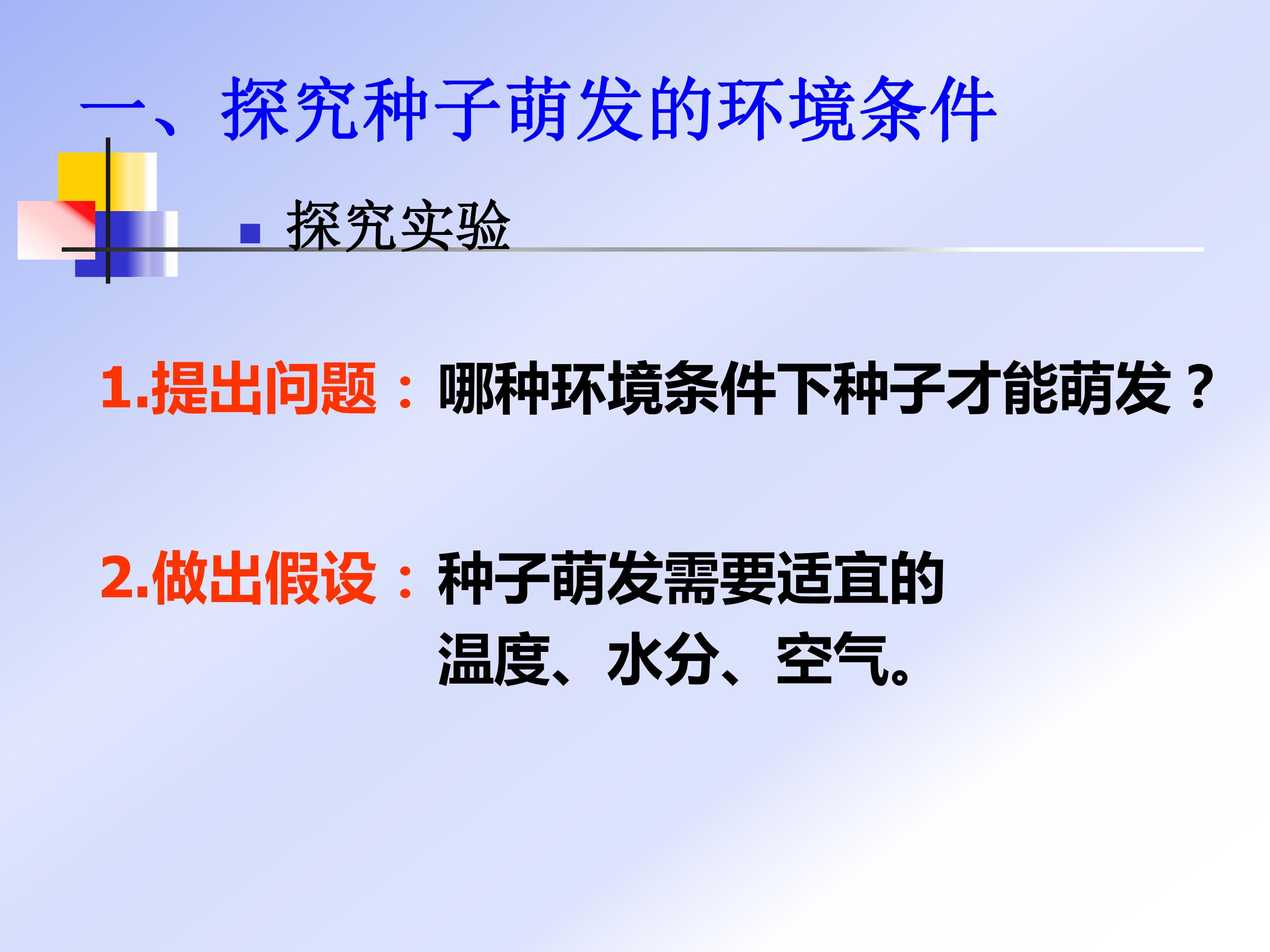 一、探究种子萌发的环境条件

• 探究实验

1.提出问题：哪种环境条件下种子才能萌发？

2.做出假设：种子萌发需要适宜的温度、水分、空气。